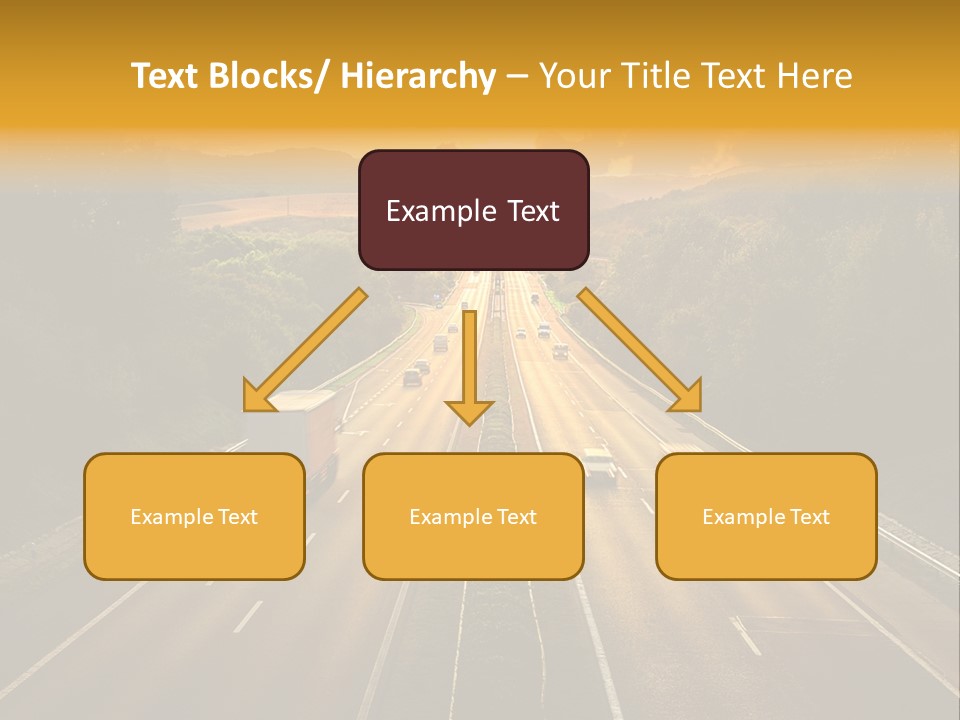 Text Blocks/ Hierarchy – Your Title Text Here

Example Text

Example Text

Example Text

Example Text